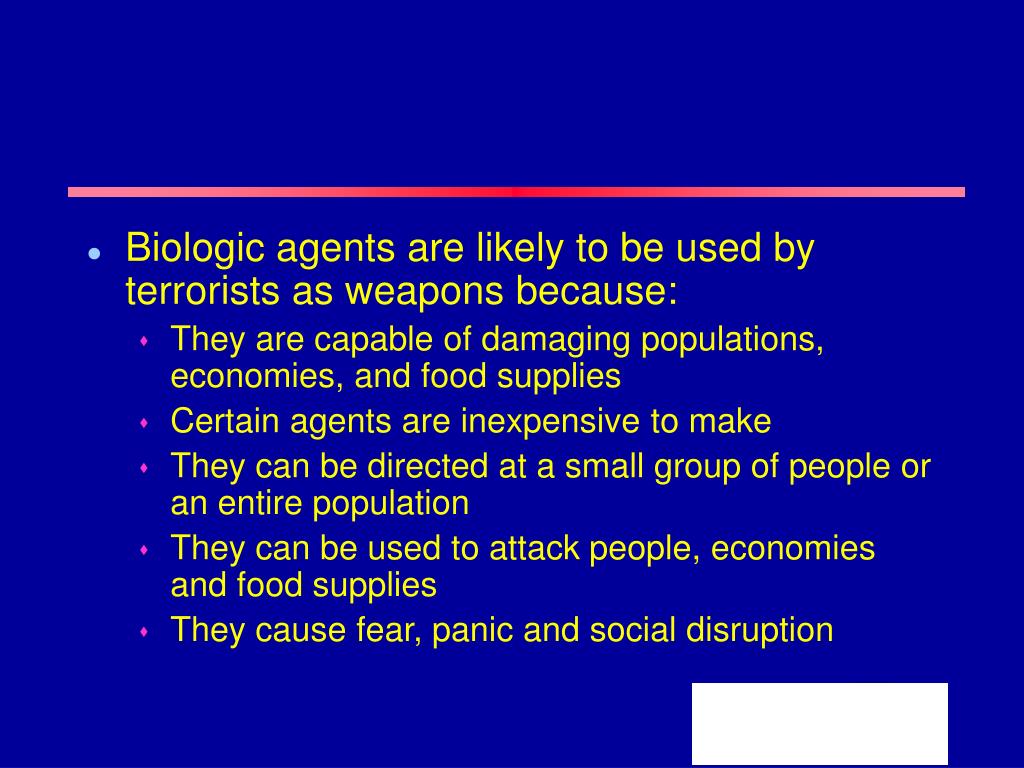 - Biologic agents are likely to be used by terrorists as weapons because:
  - They are capable of damaging populations, economies, and food supplies
  - Certain agents are inexpensive to make
  - They can be directed at a small group of people or an entire population
  - They can be used to attack people, economies and food supplies
  - They cause fear, panic and social disruption